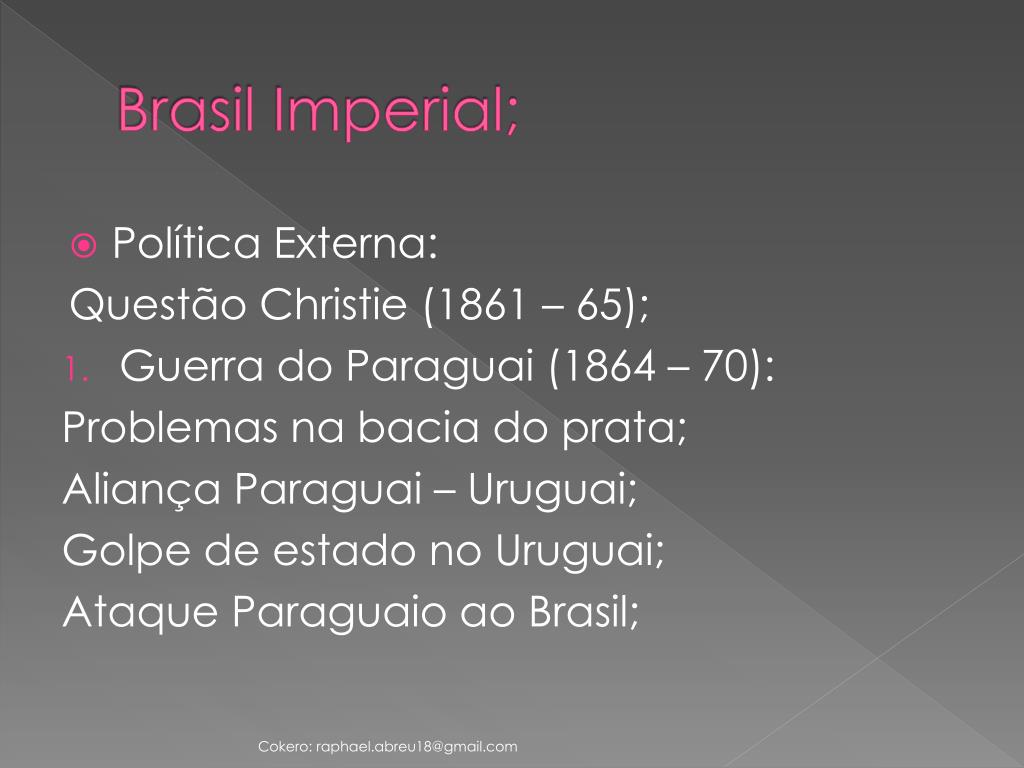 Brasil Imperial;

Política Externa:
Questão Christie (1861 – 65);
1. Guerra do Paraguai (1864 – 70):
Problemas na bacia do prata;
Aliança Paraguai – Uruguai;
Golpe de estado no Uruguai;
Ataque Paraguaio ao Brasil;

Cokero: raphael.abreu18@gmail.com